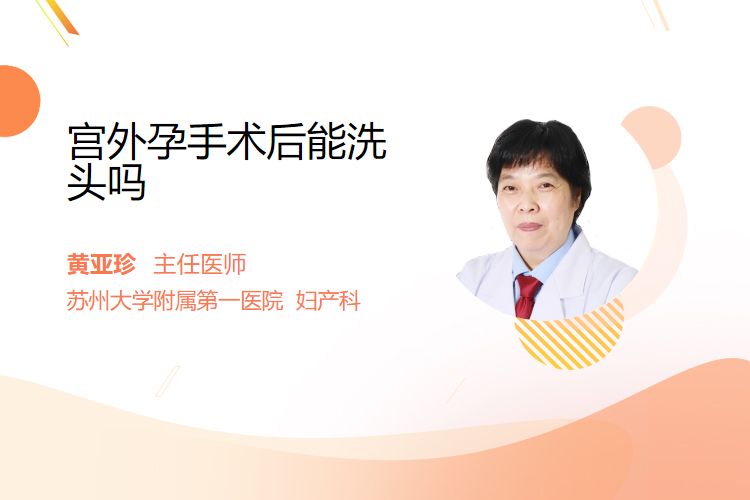 宫外孕手术后能洗头吗

黄亚珍 主任医师

苏州大学附属第一医院 妇产科